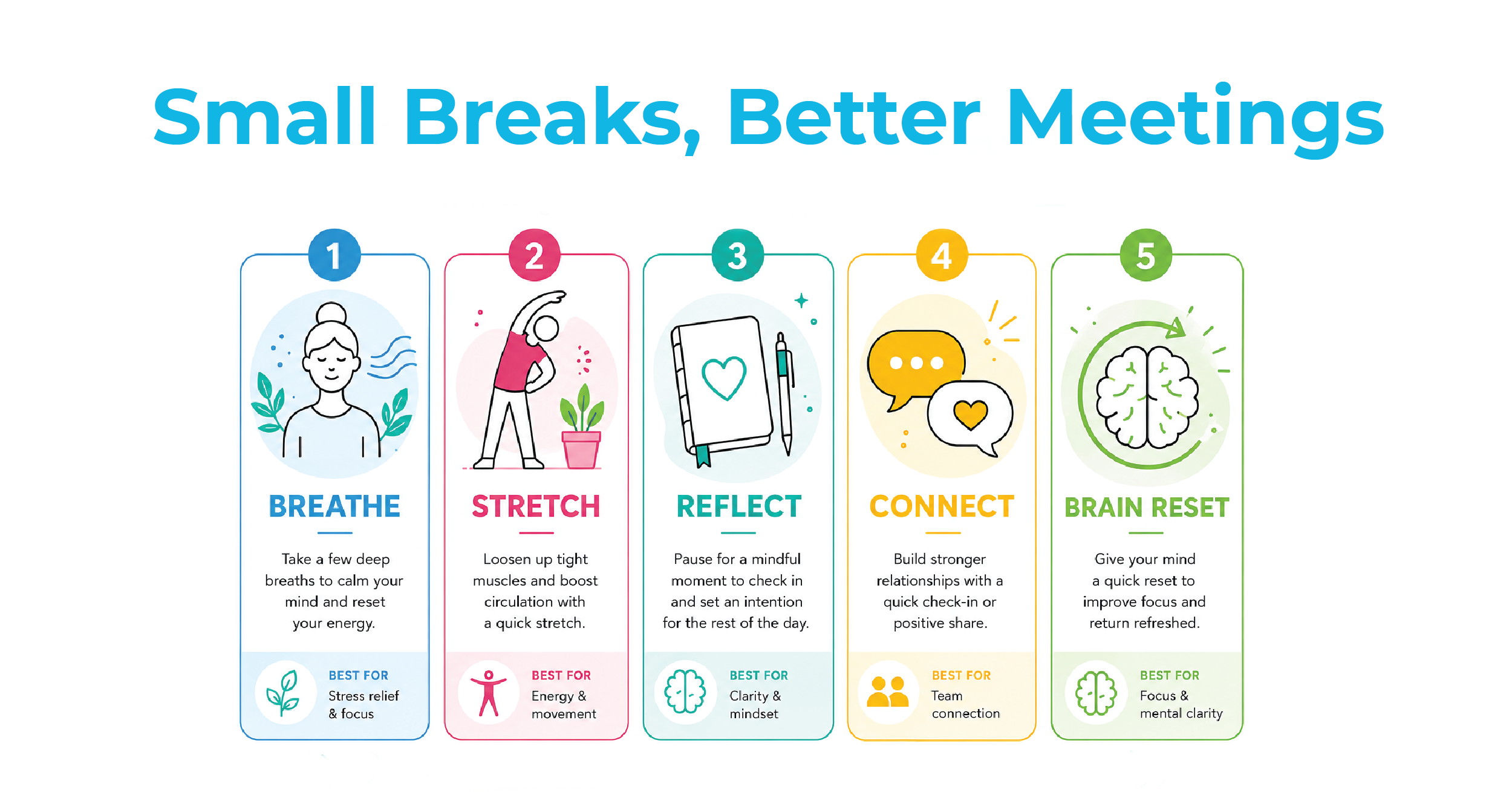 Small Breaks, Better Meetings

1

BREATHE

Take a few deep breaths to calm your mind and reset your energy.

BEST FOR
Stress relief & focus

2

STRETCH

Loosen up tight muscles and boost circulation with a quick stretch.

BEST FOR
Energy & movement

3

REFLECT

Pause for a mindful moment to check in and set an intention for the rest of the day.

BEST FOR
Clarity & mindset

4

CONNECT

Build stronger relationships with a quick check-in or positive share.

BEST FOR
Team connection

5

BRAIN RESET

Give your mind a quick reset to improve focus and return refreshed.

BEST FOR
Focus & mental clarity